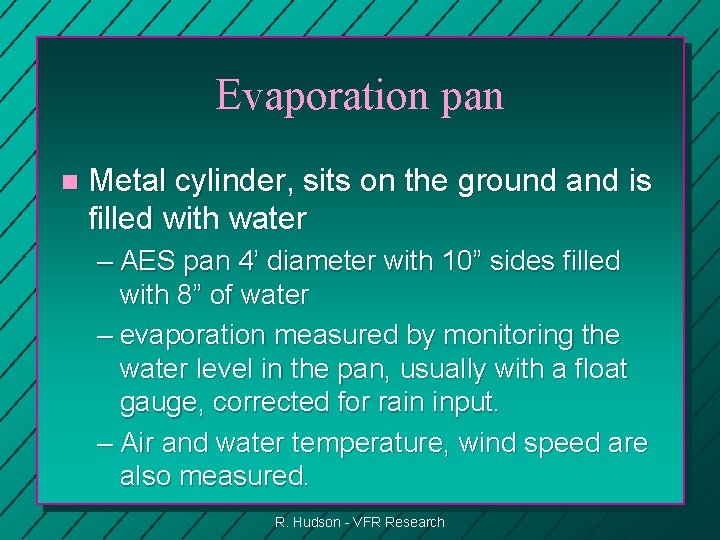 Evaporation pan

Metal cylinder, sits on the ground and is filled with water

– AES pan 4’ diameter with 10” sides filled with 8” of water

– evaporation measured by monitoring the water level in the pan, usually with a float gauge, corrected for rain input.

– Air and water temperature, wind speed are also measured.

R. Hudson - VFR Research